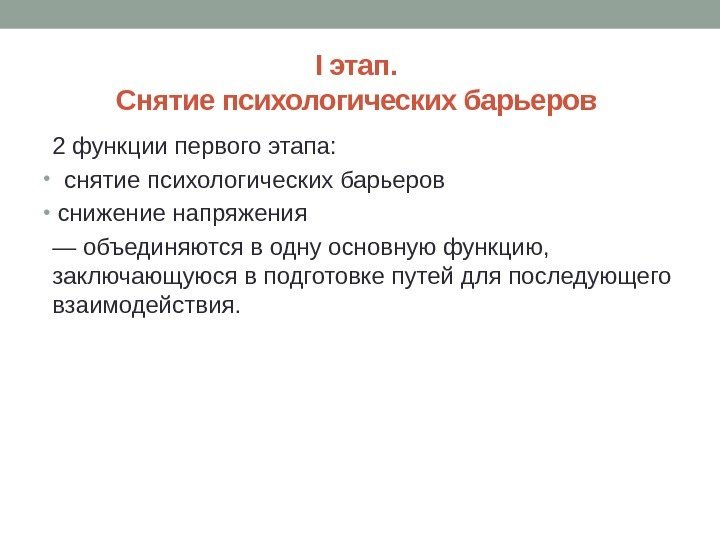 I этап.
Снятие психологических барьеров

2 функции первого этапа:

• снятие психологических барьеров
• снижение напряжения

— объединяются в одну основную функцию, заключающуюся в подготовке путей для последующего взаимодействия.